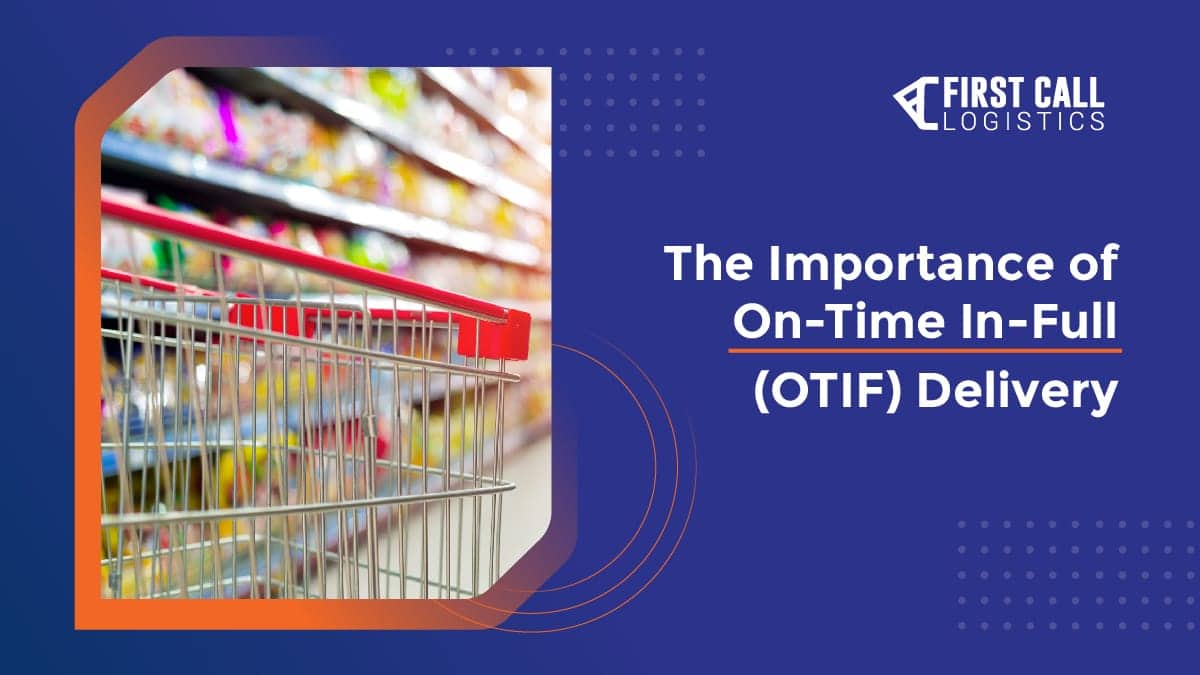 FIRST CALL
LOGISTICS

The Importance of On-Time In-Full (OTIF) Delivery